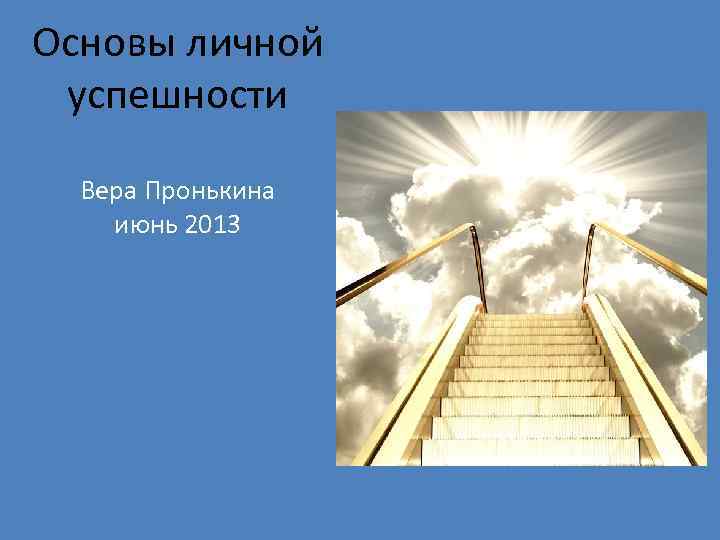 Основы личной успешности

Вера Пронькина
июнь 2013